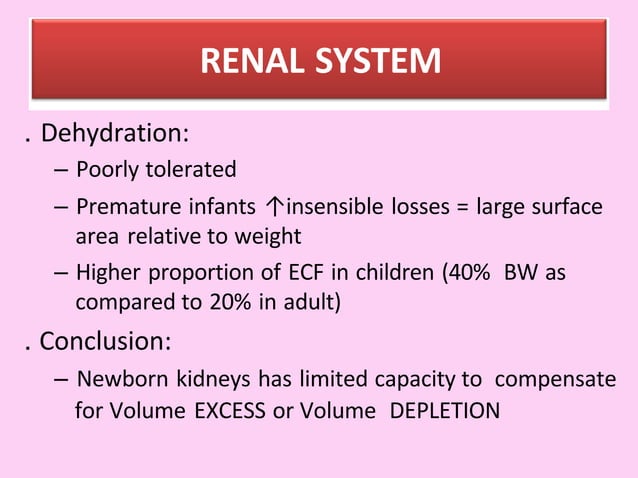 RENAL SYSTEM

. Dehydration:

– Poorly tolerated

– Premature infants ↑insensible losses = large surface area relative to weight

– Higher proportion of ECF in children (40% BW as compared to 20% in adult)

. Conclusion:

– Newborn kidneys has limited capacity to compensate for Volume EXCESS or Volume DEPLETION